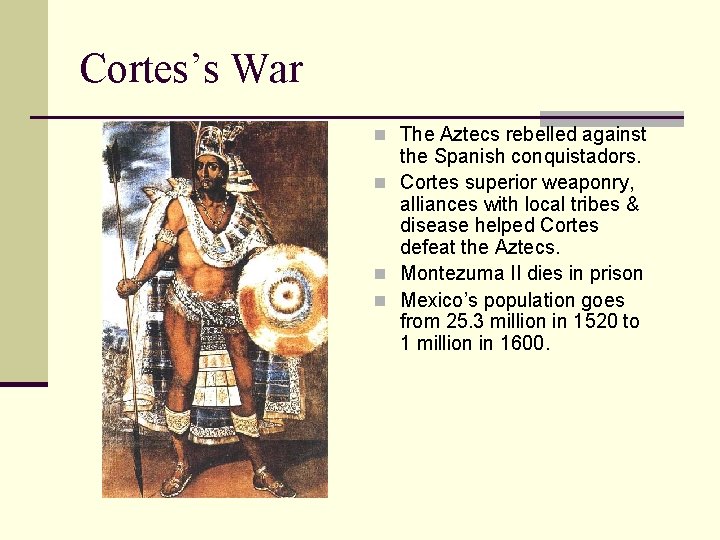 Cortes's War

- The Aztecs rebelled against the Spanish conquistadors.
- Cortes superior weaponry, alliances with local tribes & disease helped Cortes defeat the Aztecs.
- Montezuma II dies in prison
- Mexico's population goes from 25.3 million in 1520 to 1 million in 1600.